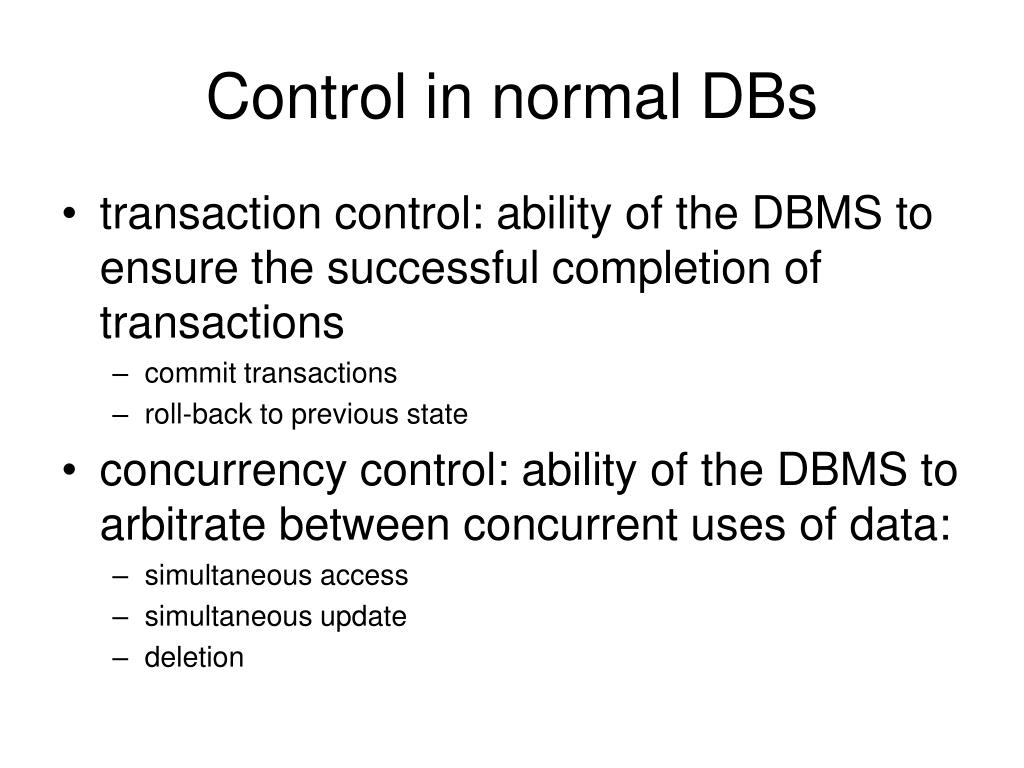 Control in normal DBs

• transaction control: ability of the DBMS to ensure the successful completion of transactions
– commit transactions
– roll-back to previous state

• concurrency control: ability of the DBMS to arbitrate between concurrent uses of data:
– simultaneous access
– simultaneous update
– deletion